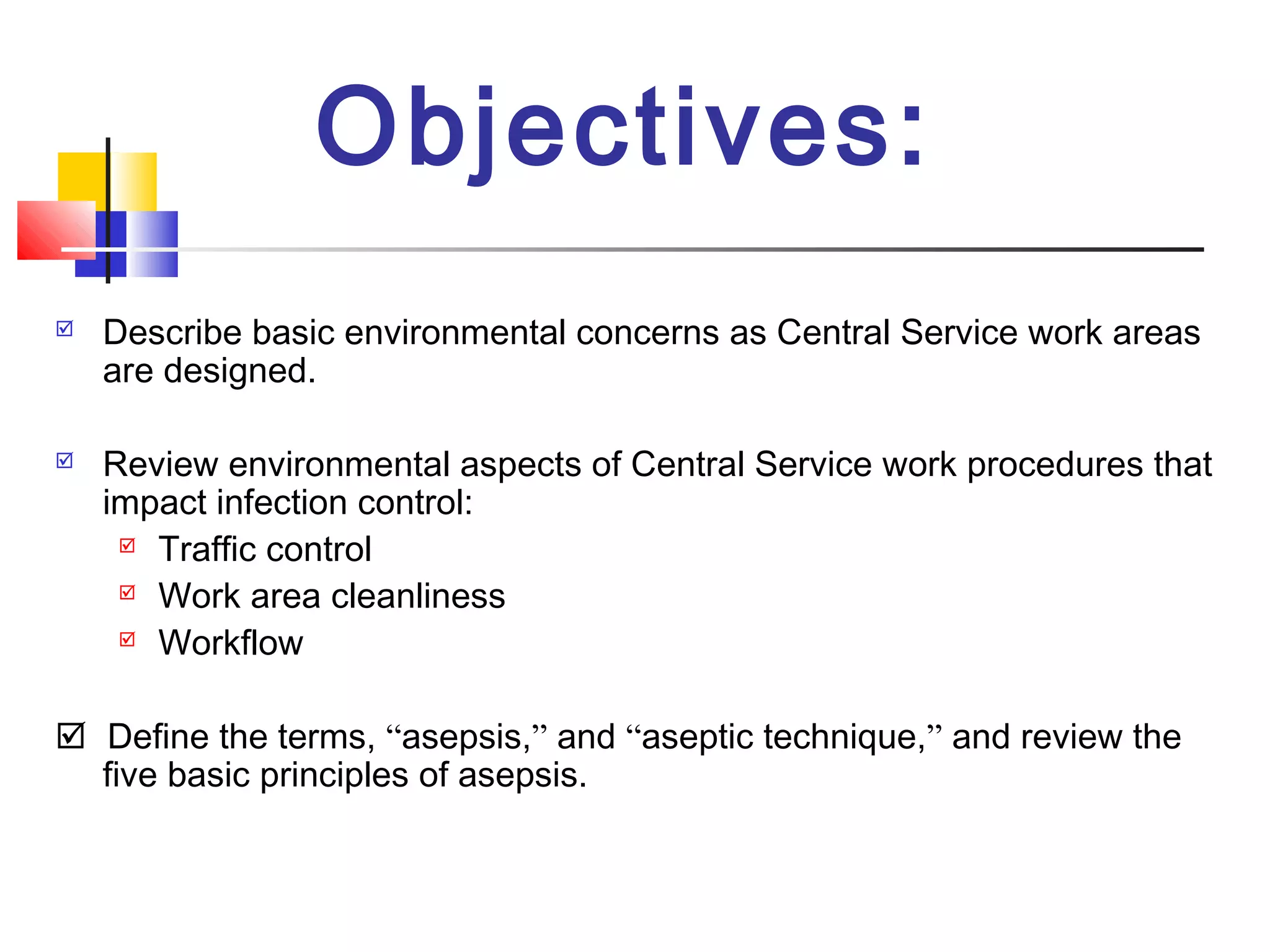 Objectives:

☑ Describe basic environmental concerns as Central Service work areas are designed.

☑ Review environmental aspects of Central Service work procedures that impact infection control:

☑ Traffic control

☑ Work area cleanliness

☑ Workflow

☑ Define the terms, “asepsis,” and “aseptic technique,” and review the five basic principles of asepsis.